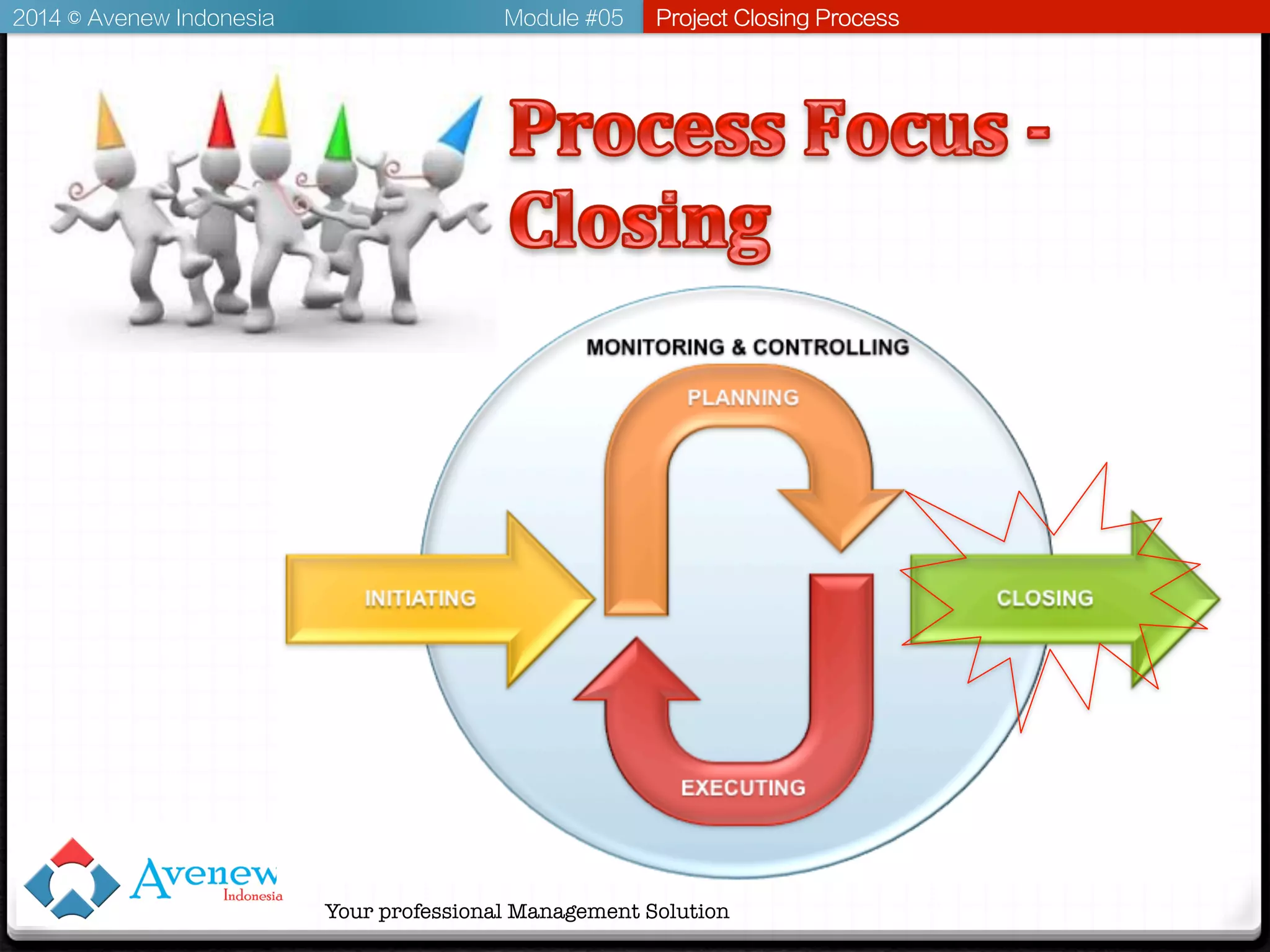 2014 © Avenew Indonesia Module #05 Project Closing Process

Process Focus - Closing

MONITORING & CONTROLLING

PLANNING

INITIATING

CLOSING

EXECUTING

Avenew
Indonesia

Your professional Management Solution